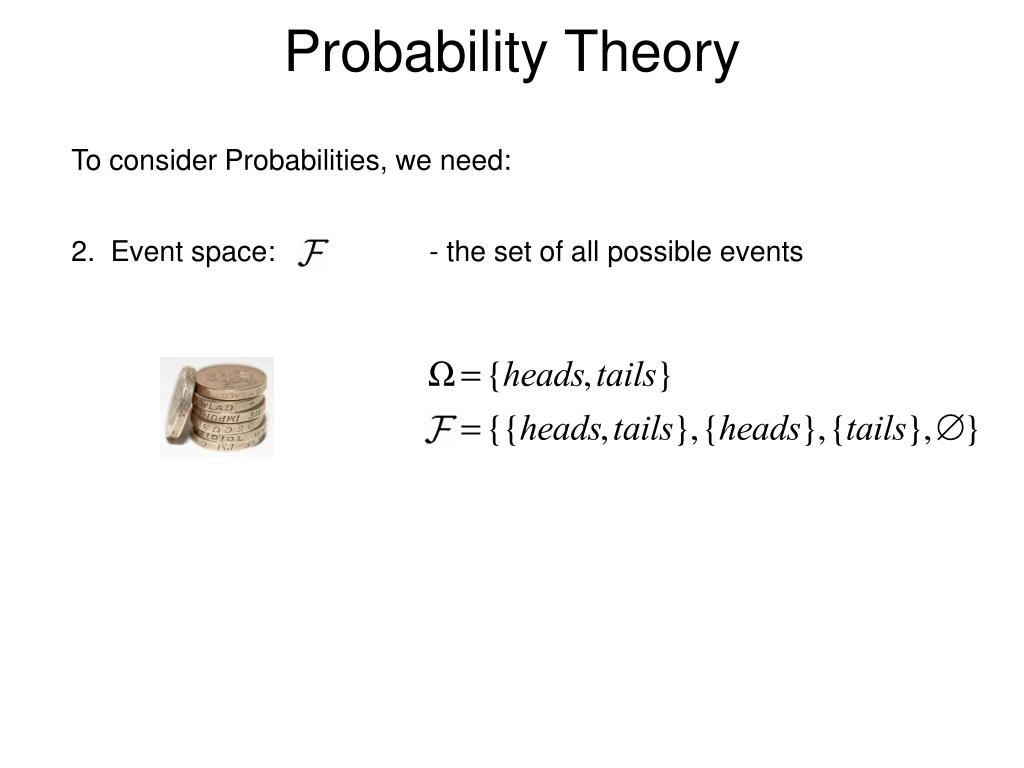 Probability Theory

To consider Probabilities, we need:

2. Event space: $\mathcal{F}$ - the set of all possible events

$\Omega = \{heads, tails\}$

$\mathcal{F} = \{\{heads, tails\}, \{heads\}, \{tails\}, \emptyset\}$